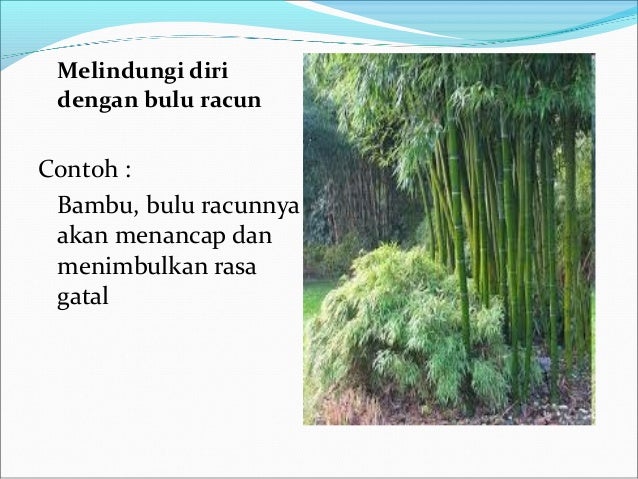 Melindungi diri dengan bulu racun

Contoh :

Bambu, bulu racunnya akan menancap dan menimbulkan rasa gatal